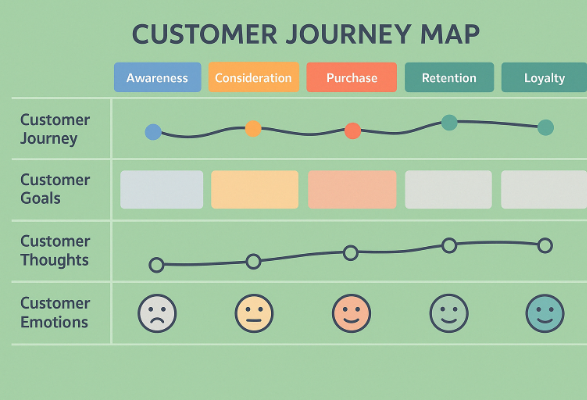 CUSTOMER JOURNEY MAP

Awareness
Consideration
Purchase
Retention
Loyalty

Customer Journey

Customer Goals

Customer Thoughts

Customer Emotions